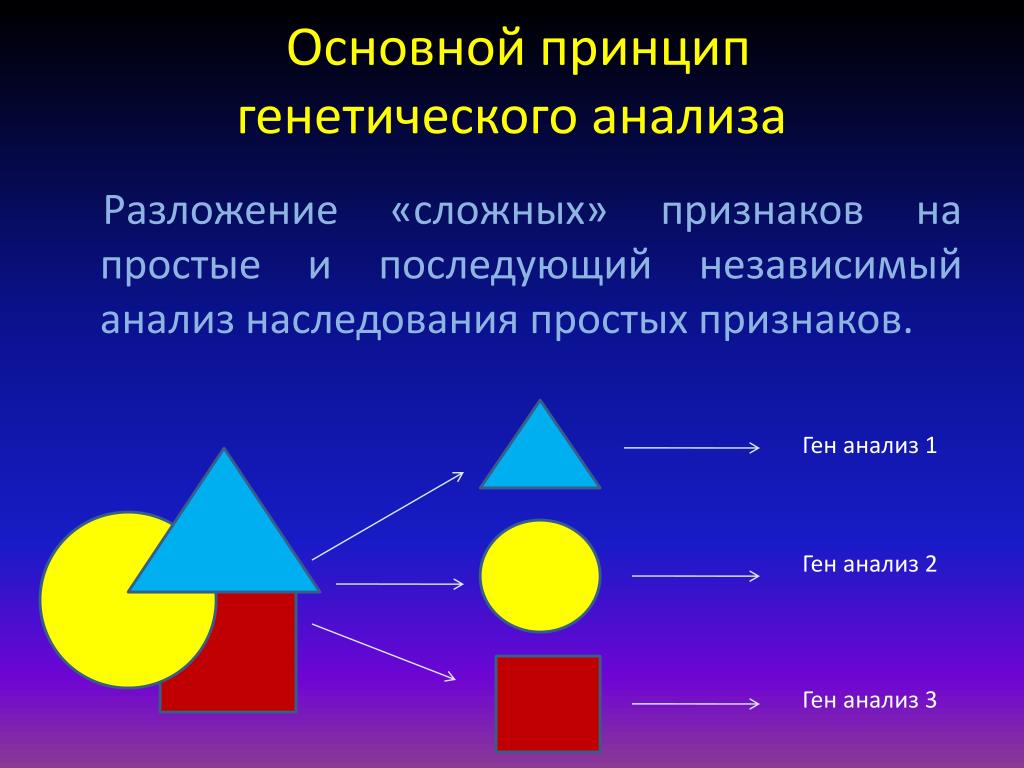 Основной принцип генетического анализа

Разложение «сложных» признаков на простые и последующий независимый анализ наследования простых признаков.

Ген анализ 1

Ген анализ 2

Ген анализ 3